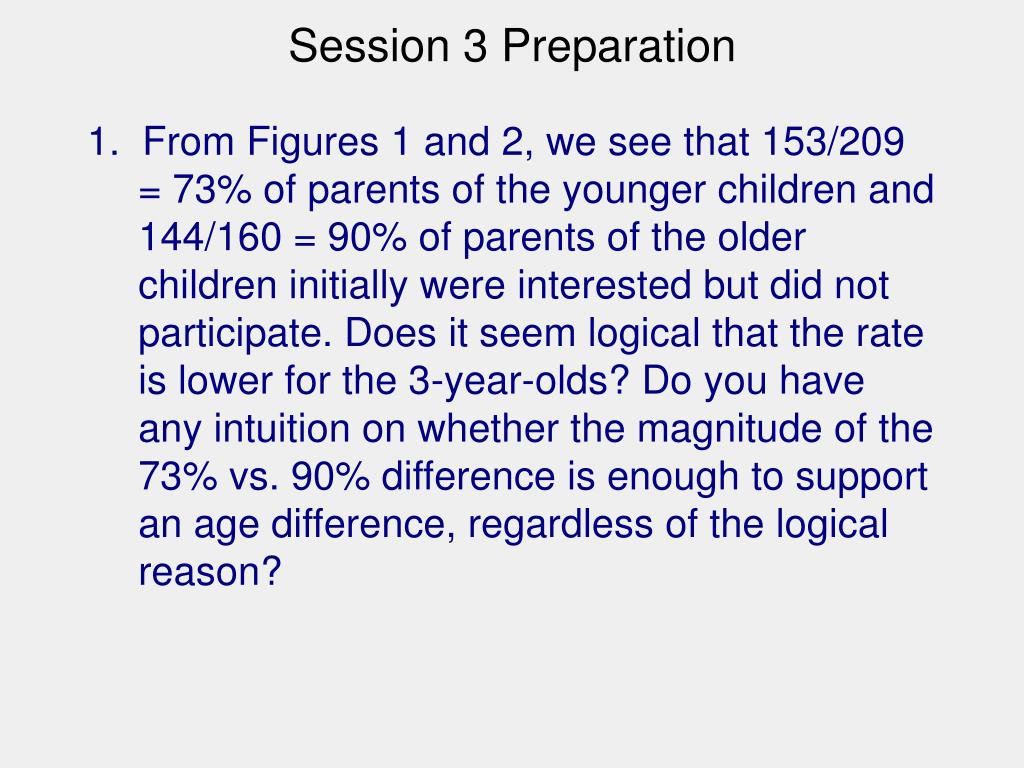 Session 3 Preparation

1. From Figures 1 and 2, we see that 153/209 = 73% of parents of the younger children and 144/160 = 90% of parents of the older children initially were interested but did not participate. Does it seem logical that the rate is lower for the 3-year-olds? Do you have any intuition on whether the magnitude of the 73% vs. 90% difference is enough to support an age difference, regardless of the logical reason?